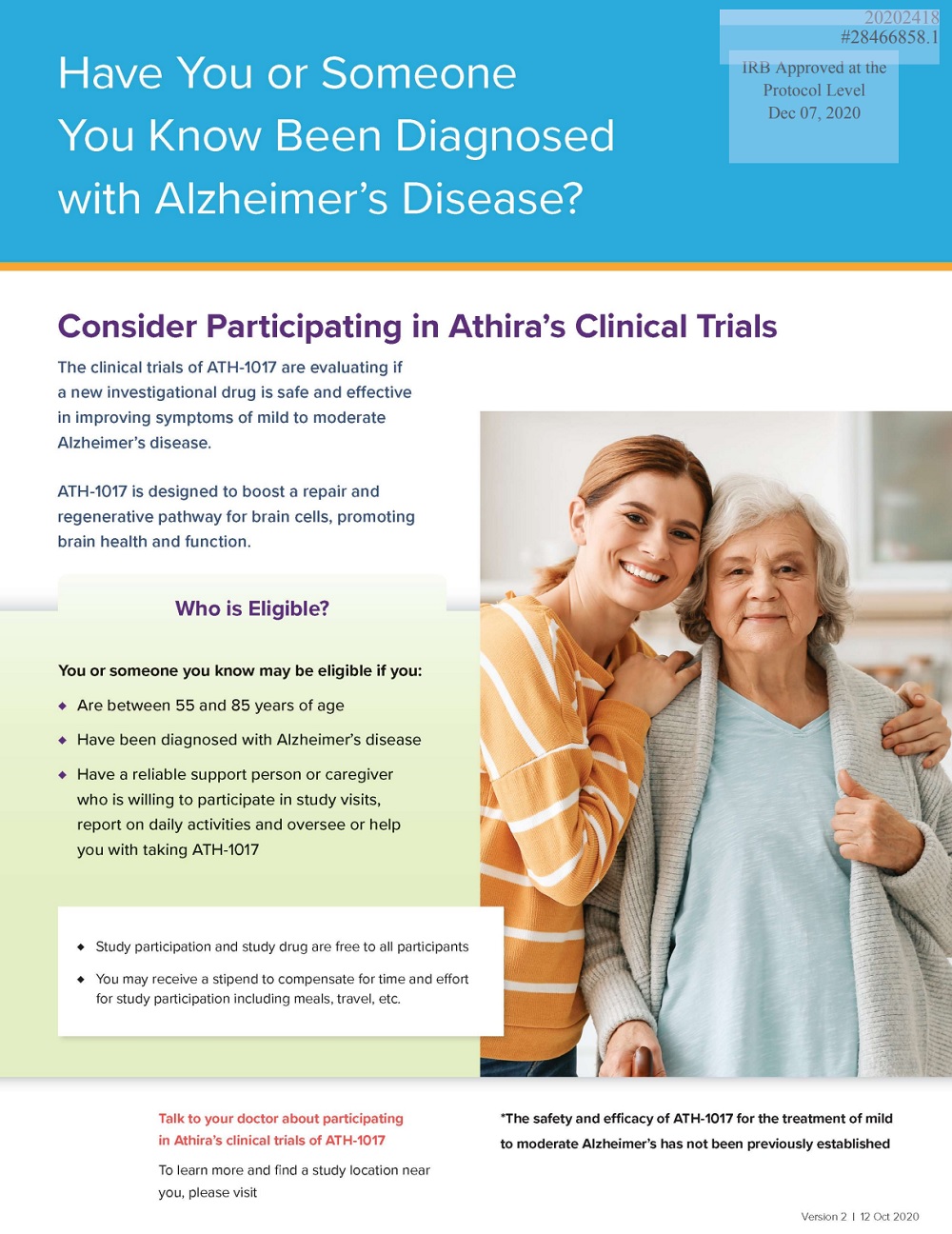 20202418
#28466858.1

IRB Approved at the Protocol Level
Dec 07, 2020

Have You or Someone You Know Been Diagnosed with Alzheimer's Disease?

Consider Participating in Athira's Clinical Trials

The clinical trials of ATH-1017 are evaluating if a new investigational drug is safe and effective in improving symptoms of mild to moderate Alzheimer's disease.

ATH-1017 is designed to boost a repair and regenerative pathway for brain cells, promoting brain health and function.

Who is Eligible?

You or someone you know may be eligible if you:

◆ Are between 55 and 85 years of age

◆ Have been diagnosed with Alzheimer's disease

◆ Have a reliable support person or caregiver who is willing to participate in study visits, report on daily activities and oversee or help you with taking ATH-1017

◆ Study participation and study drug are free to all participants

◆ You may receive a stipend to compensate for time and effort for study participation including meals, travel, etc.

Talk to your doctor about participating in Athira's clinical trials of ATH-1017

To learn more and find a study location near you, please visit

*The safety and efficacy of ATH-1017 for the treatment of mild to moderate Alzheimer's has not been previously established

Version 2 | 12 Oct 2020